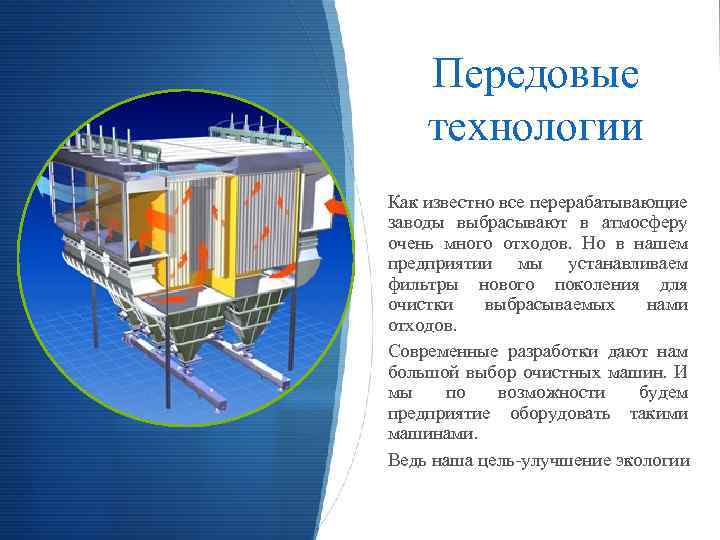 Передовые технологии

Как известно все перерабатывающие заводы выбрасывают в атмосферу очень много отходов. Но в нашем предприятии мы устанавливаем фильтры нового поколения для очистки выбрасываемых нами отходов.

Современные разработки дают нам большой выбор очистных машин. И мы по возможности будем предприятие оборудовать такими машинами.

Ведь наша цель-улучшение экологии